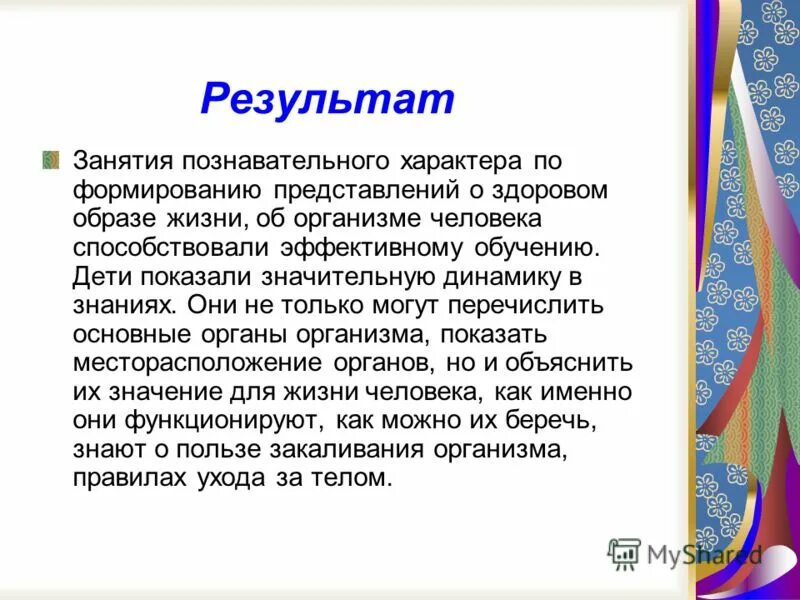 Результат

Занятия познавательного характера по формированию представлений о здоровом образе жизни, об организме человека способствовали эффективному обучению. Дети показали значительную динамику в знаниях. Они не только могут перечислить основные органы организма, показать месторасположение органов, но и объяснить их значение для жизни человека, как именно они функционируют, как можно их беречь, знают о пользе закаливания организма, правилах ухода за телом.

MyShared